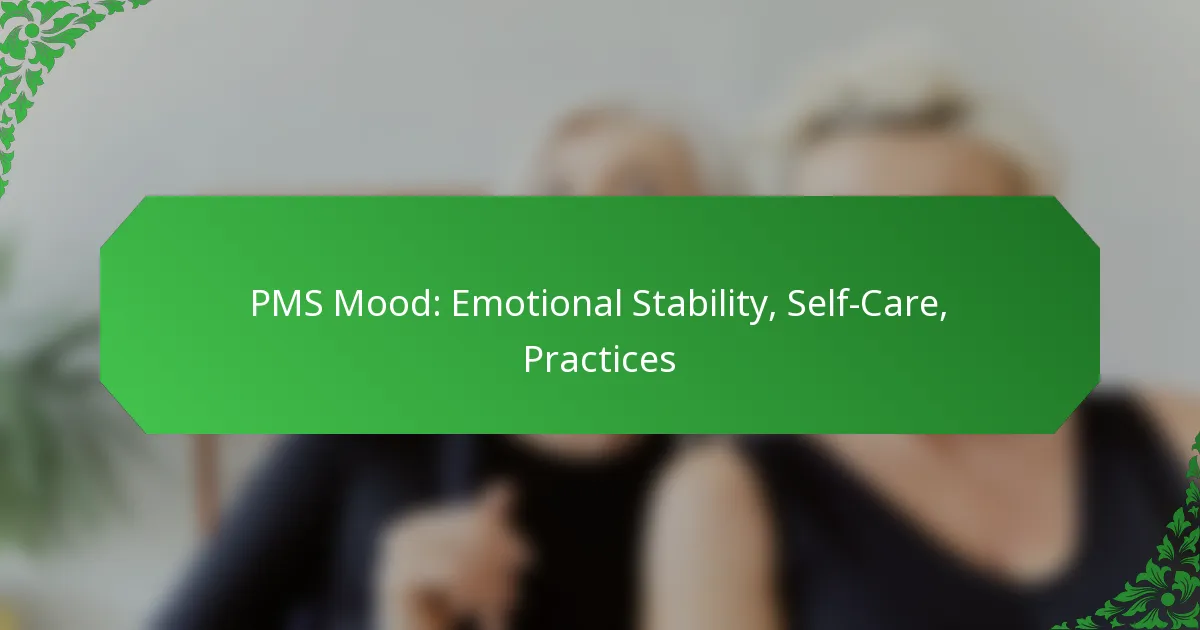 PMS Mood: Emotional Stability, Self-Care, Practices